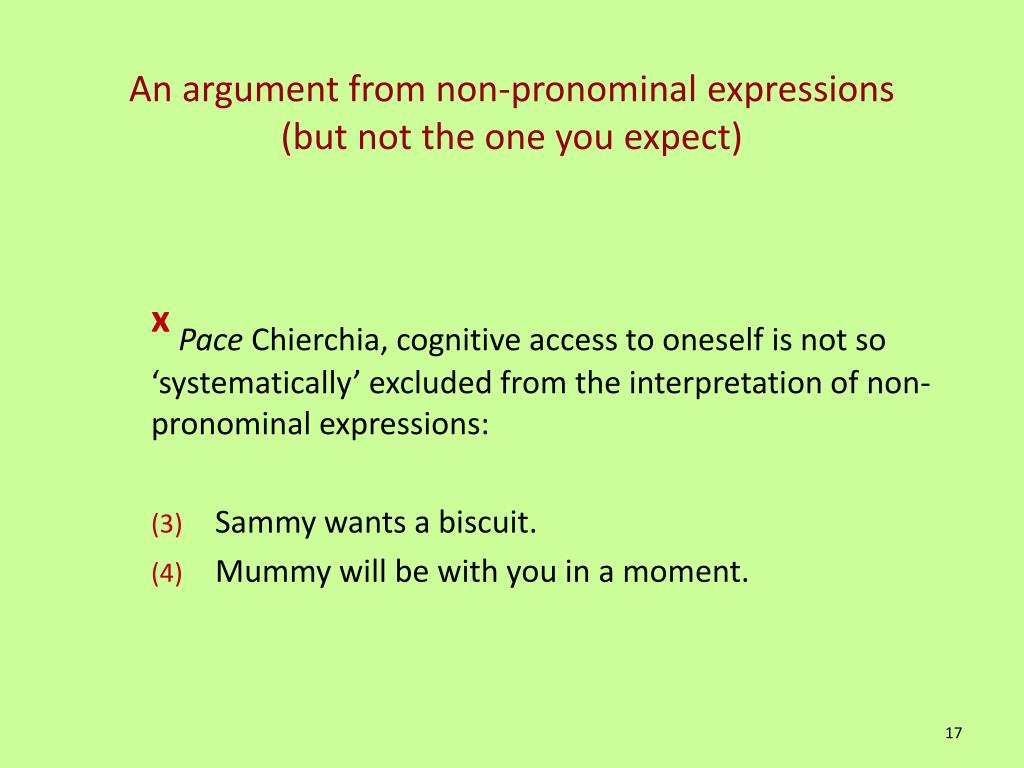 An argument from non-pronominal expressions
(but not the one you expect)

x Pace Chierchia, cognitive access to oneself is not so ‘systematically’ excluded from the interpretation of non-pronominal expressions:

(3) Sammy wants a biscuit.
(4) Mummy will be with you in a moment.

17